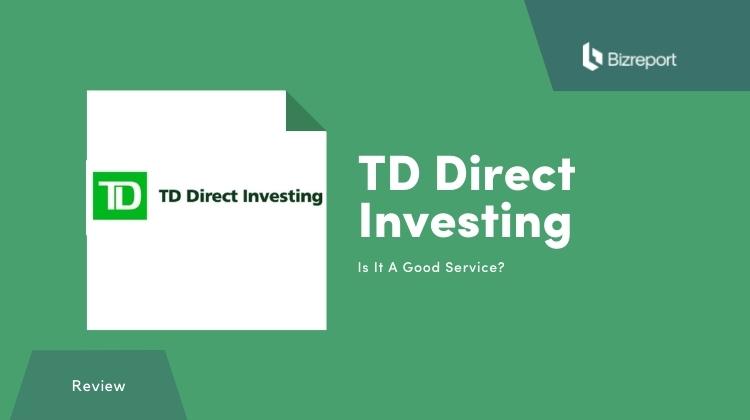 Bizreport

TD

TD Direct Investing

TD Direct Investing

Is It A Good Service?

Review